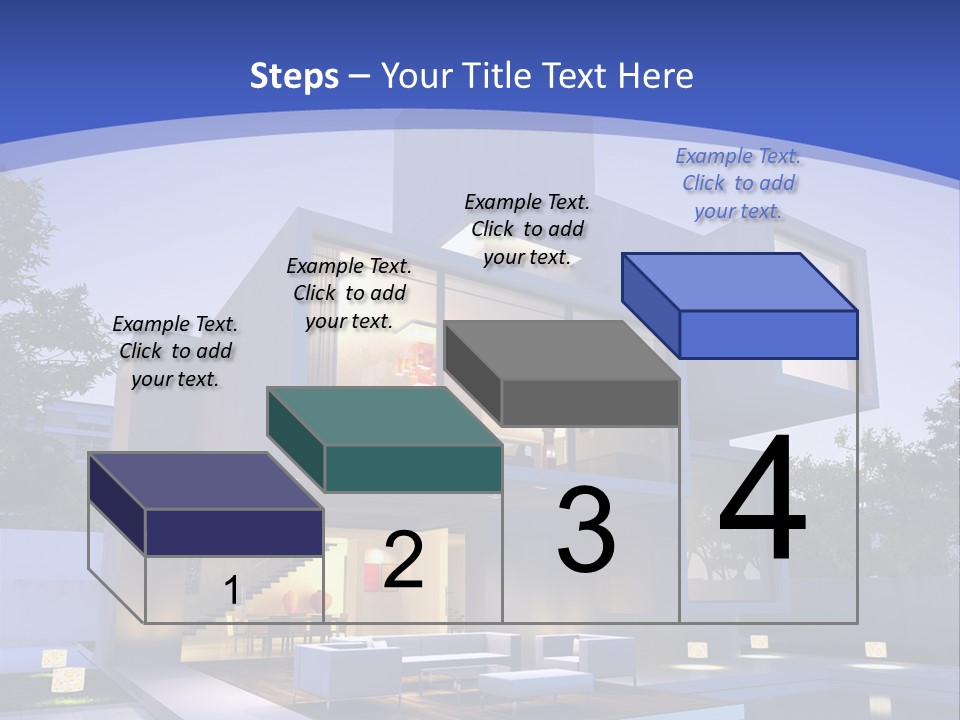 Steps – Your Title Text Here

Example Text. Click to add your text.

Example Text. Click to add your text.

Example Text. Click to add your text.

Example Text. Click to add your text.

1

2

3

4